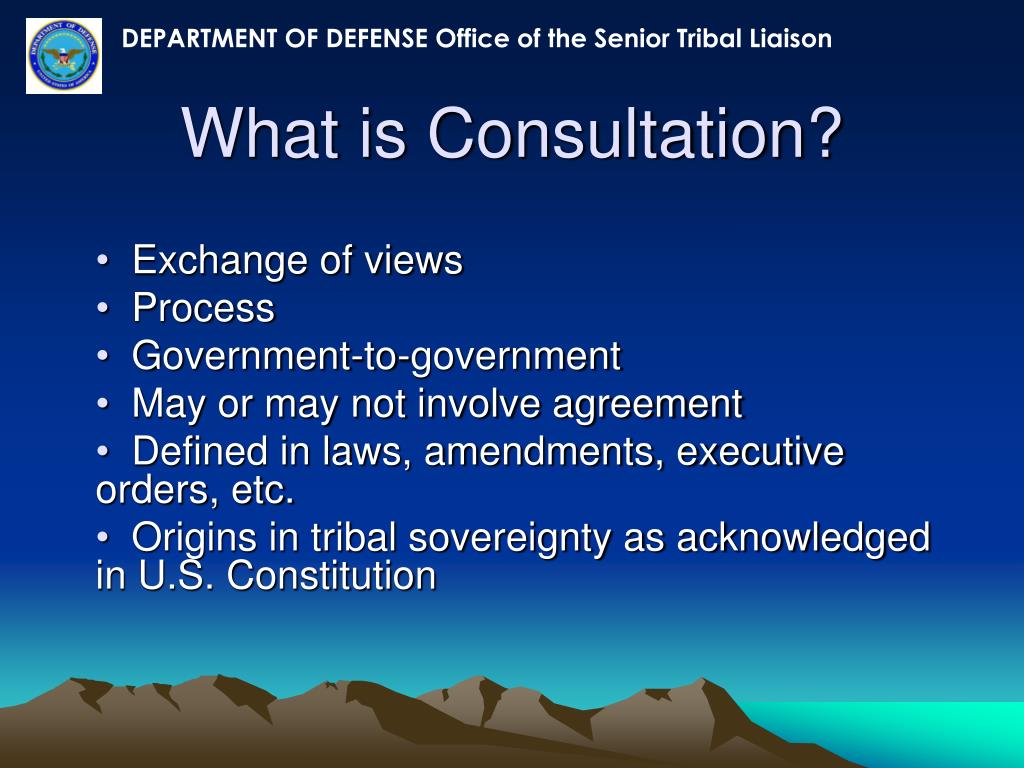 DEPARTMENT OF DEFENSE Office of the Senior Tribal Liaison

What is Consultation?

• Exchange of views
• Process
• Government-to-government
• May or may not involve agreement
• Defined in laws, amendments, executive orders, etc.
• Origins in tribal sovereignty as acknowledged in U.S. Constitution